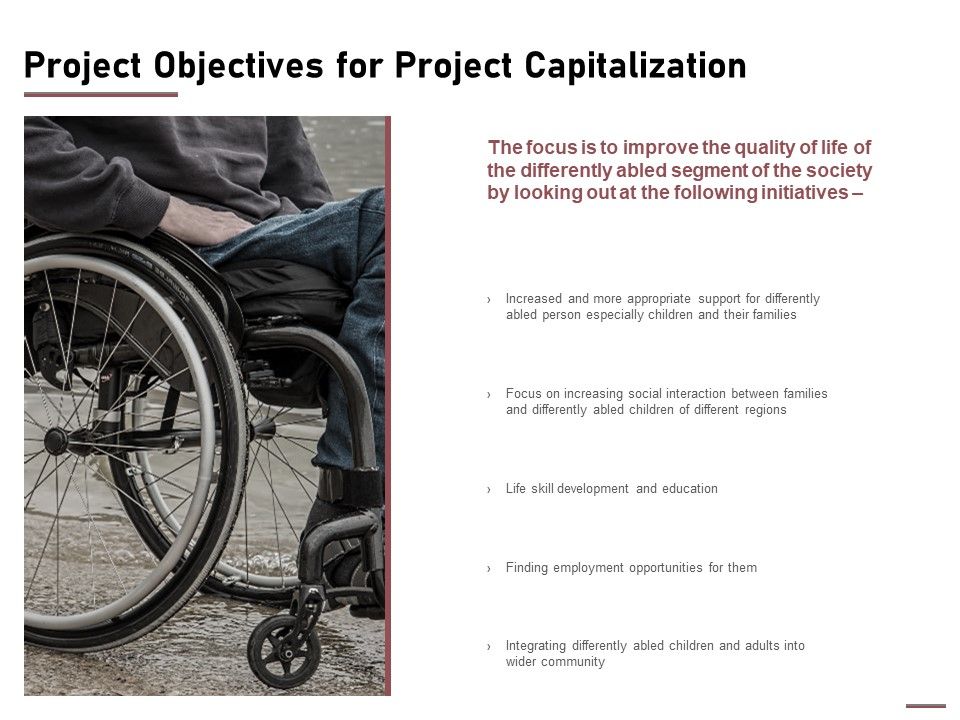 Project Objectives for Project Capitalization

The focus is to improve the quality of life of the differently abled segment of the society by looking out at the following initiatives –

› Increased and more appropriate support for differently abled person especially children and their families

› Focus on increasing social interaction between families and differently abled children of different regions

› Life skill development and education

› Finding employment opportunities for them

› Integrating differently abled children and adults into wider community